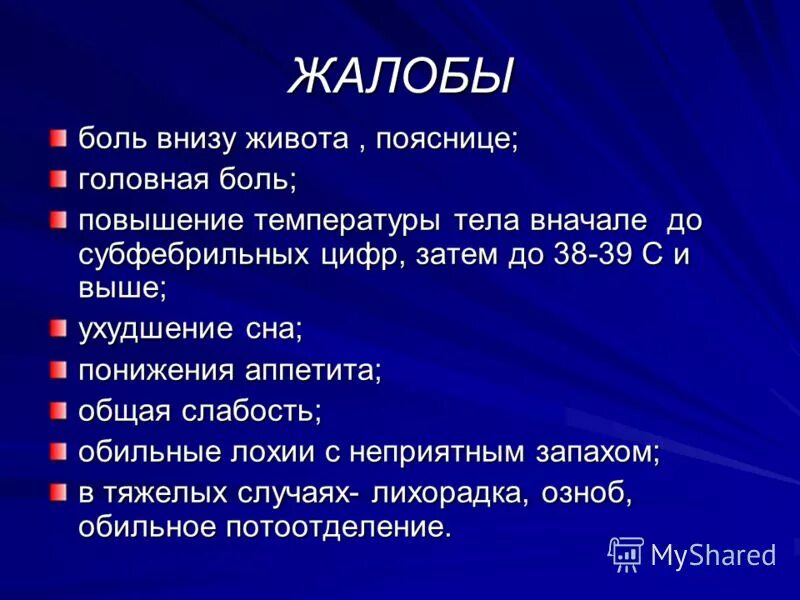 ЖАЛОБЫ

боль внизу живота , пояснице;

головная боль;

повышение температуры тела вначале до субфебрильных цифр, затем до 38-39 С и выше;

ухудшение сна;

понижения аппетита;

общая слабость;

обильные лохии с неприятным запахом;

в тяжелых случаях- лихорадка, озноб, обильное потоотделение.

MyShared